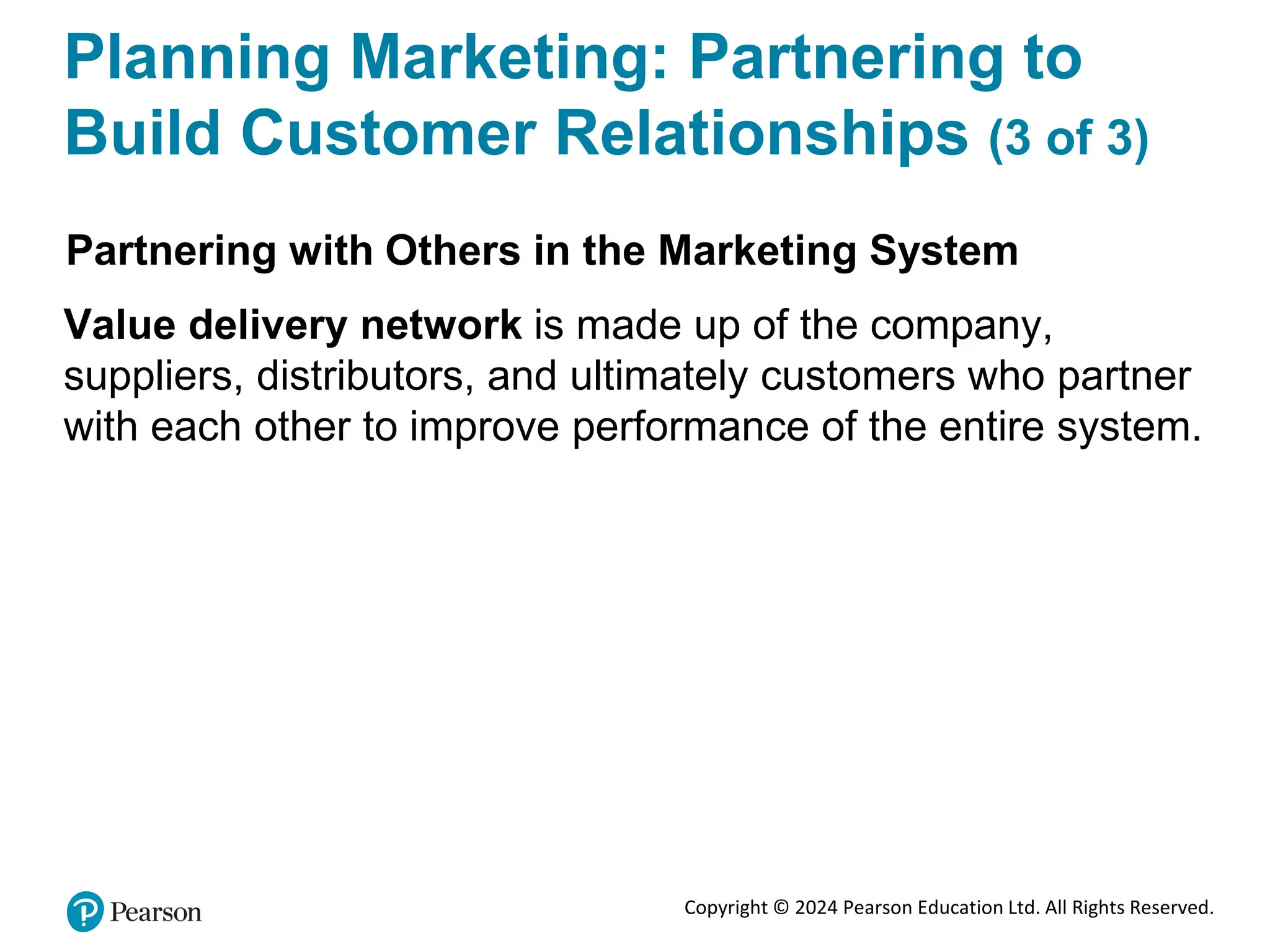 Planning Marketing: Partnering to Build Customer Relationships (3 of 3)

Partnering with Others in the Marketing System

Value delivery network is made up of the company, suppliers, distributors, and ultimately customers who partner with each other to improve performance of the entire system.

Pearson

Copyright © 2024 Pearson Education Ltd. All Rights Reserved.